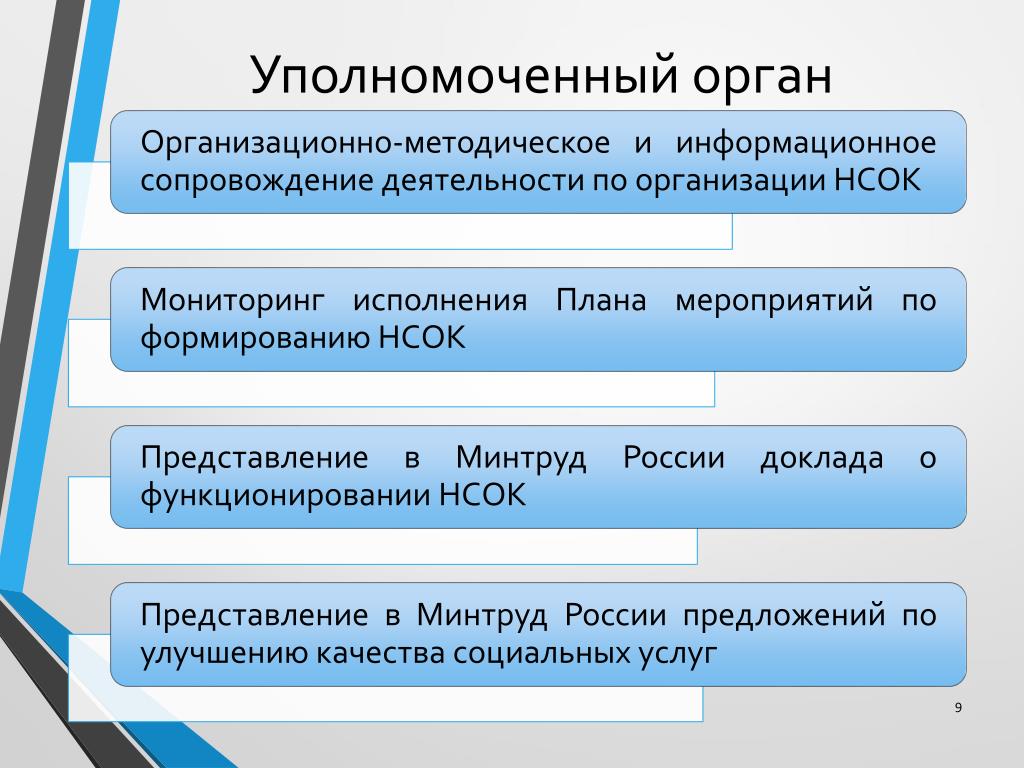 Уполномоченный орган

Организационно-методическое и информационное сопровождение деятельности по организации НСОК

Мониторинг исполнения Плана мероприятий по формированию НСОК

Представление в Минтруд России доклада о функционировании НСОК

Представление в Минтруд России предложений по улучшению качества социальных услуг

9